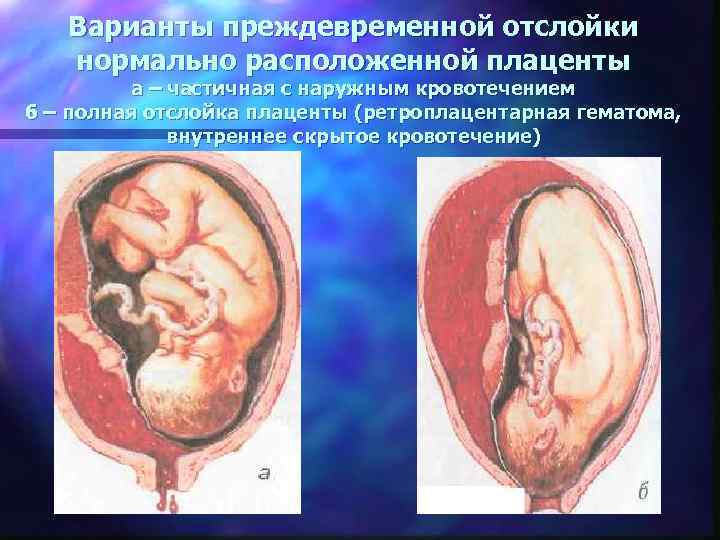 Варианты преждевременной отслойки нормально расположенной плаценты
а – частичная с наружным кровотечением
б – полная отслойка плаценты (ретроплацентарная гематома, внутреннее скрытое кровотечение)

а

б